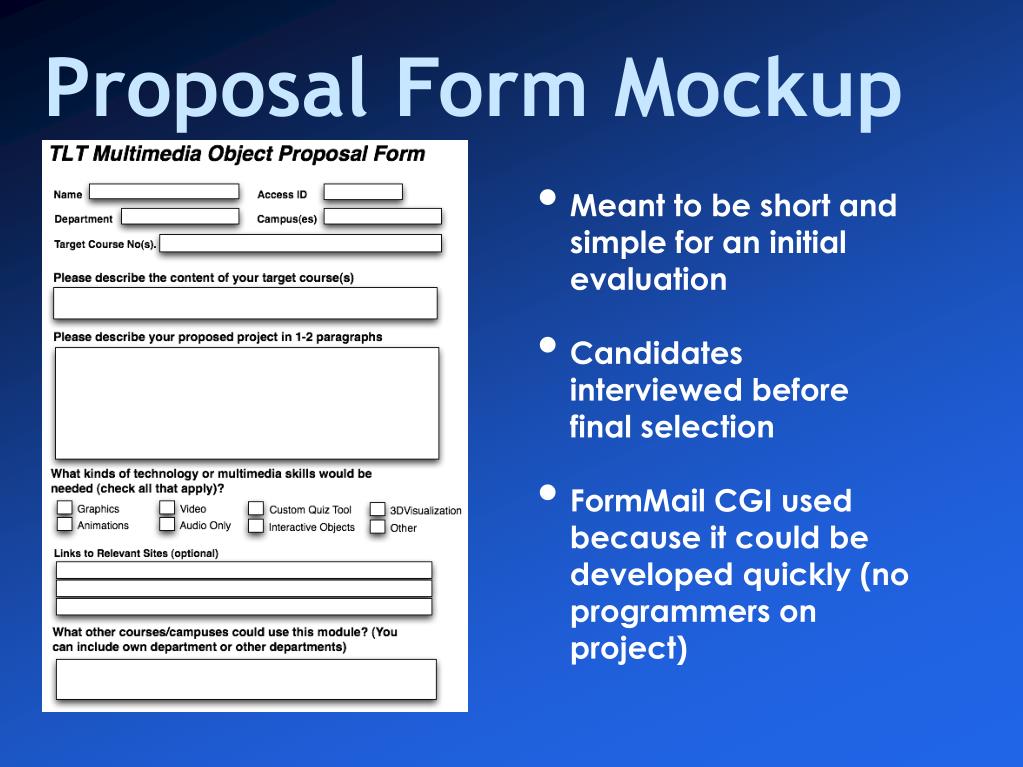 Proposal Form Mockup

TLT Multimedia Object Proposal Form

Name

Access ID

Department

Campus(es)

Target Course No(s).

Please describe the content of your target course(s)

Please describe your proposed project in 1-2 paragraphs

What kinds of technology or multimedia skills would be needed (check all that apply)?

Graphics

Animations

Video

Audio Only

Custom Quiz Tool

Interactive Objects

3DVisualization

Other

Links to Relevant Sites (optional)

What other courses/campuses could use this module? (You can include own department or other departments)

• Meant to be short and simple for an initial evaluation

• Candidates interviewed before final selection

• FormMail CGI used because it could be developed quickly (no programmers on project)